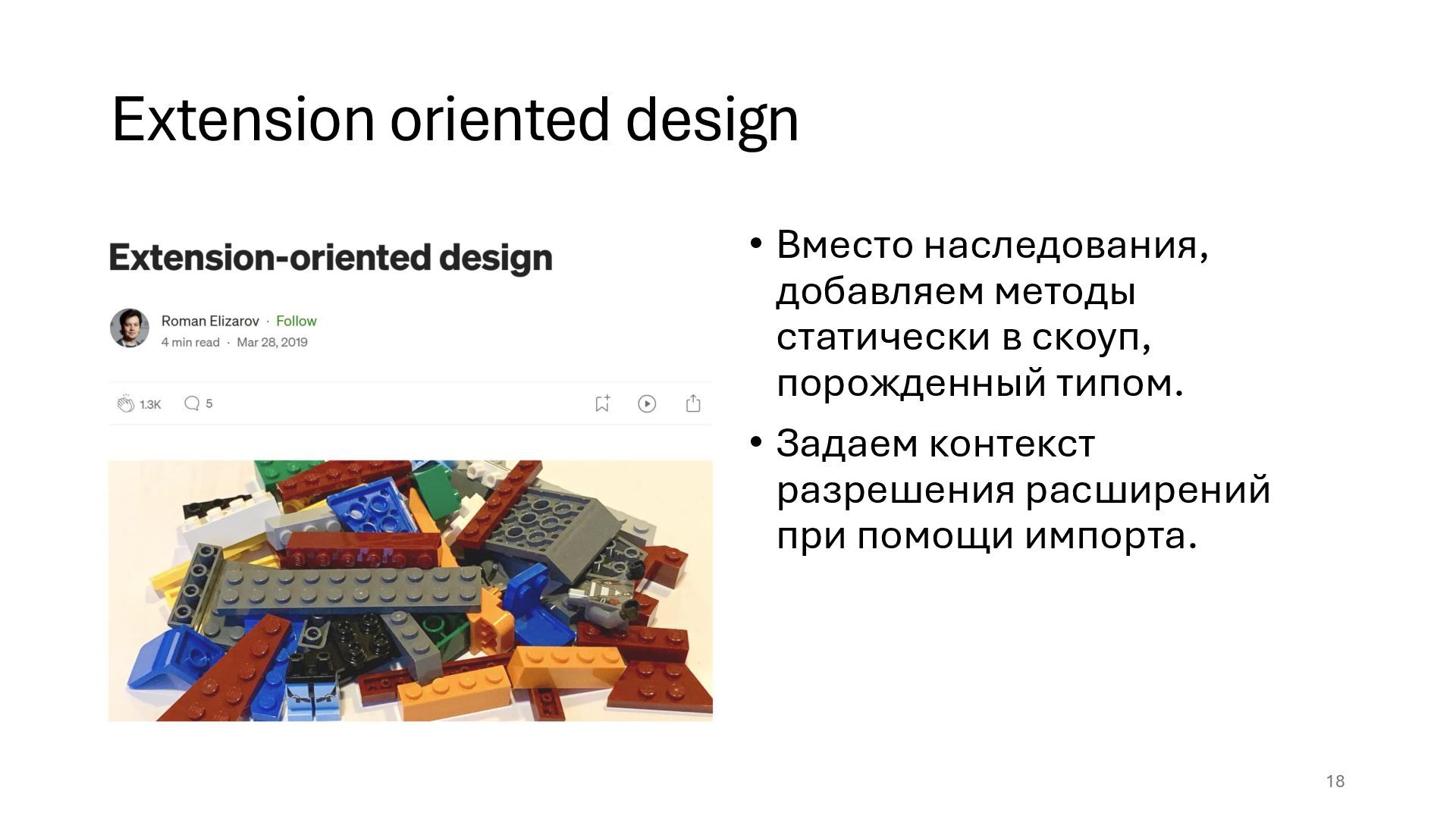 Extension oriented design

Extension-oriented design

Roman Elizarov · Follow
4 min read · Mar 28, 2019

1.3K 5

• Вместо наследования, добавляем методы статически в скоуп, порожденный типом.

• Задаем контекст разрешения расширений при помощи импорта.

18